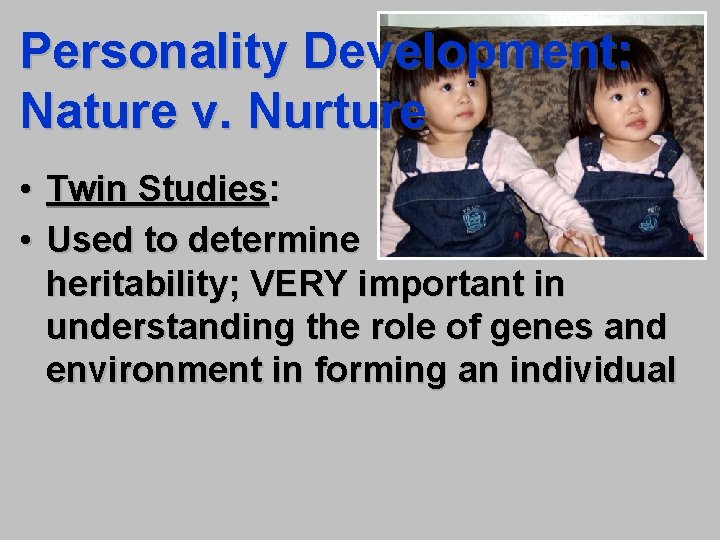 Personality Development: Nature v. Nurture

• Twin Studies:
• Used to determine heritability; VERY important in understanding the role of genes and environment in forming an individual